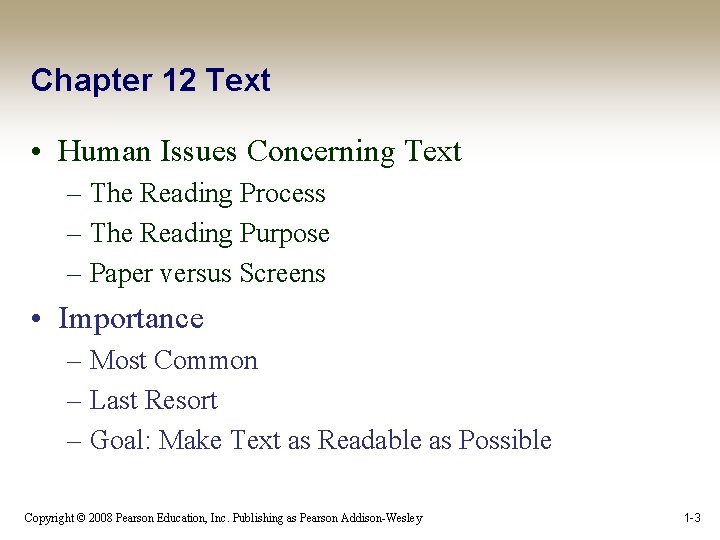 Chapter 12 Text

• Human Issues Concerning Text
– The Reading Process
– The Reading Purpose
– Paper versus Screens

• Importance
– Most Common
– Last Resort
– Goal: Make Text as Readable as Possible

Copyright © 2008 Pearson Education, Inc. Publishing as Pearson Addison-Wesley

1-3